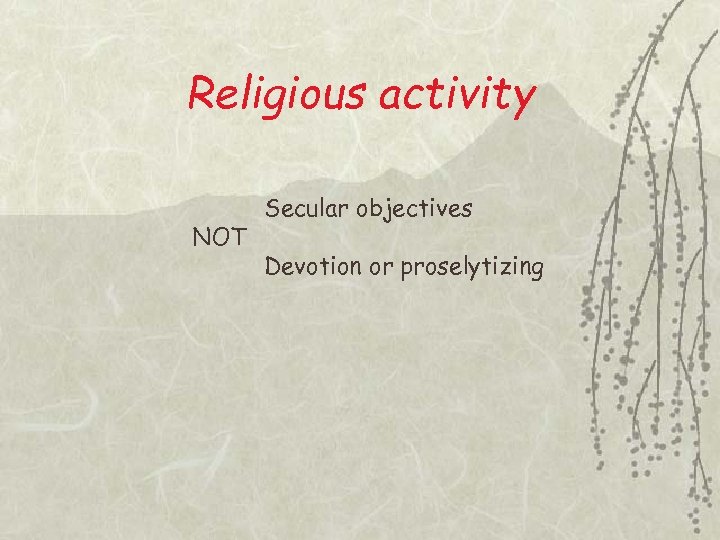 Religious activity

Secular objectives

NOT

Devotion or proselytizing